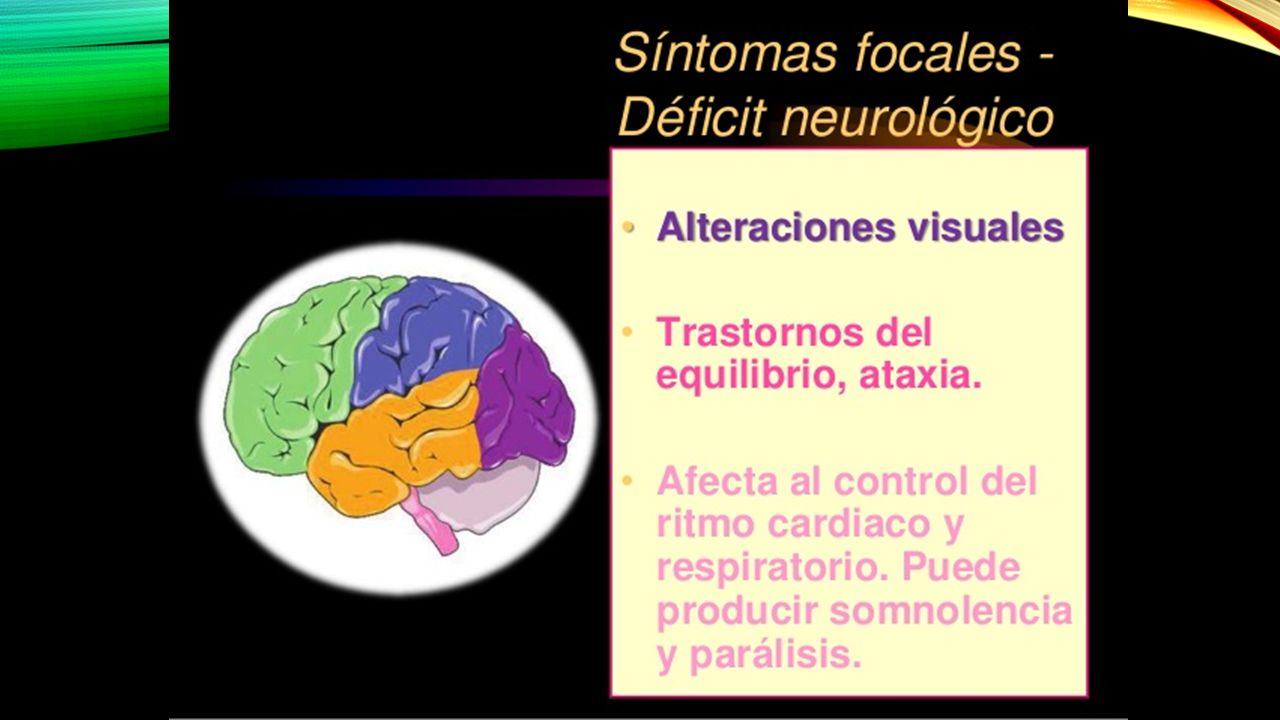 Síntomas focales - Déficit neurológico

• Alteraciones visuales

• Trastornos del equilibrio, ataxia.

• Afecta al control del ritmo cardiaco y respiratorio. Puede producir somnolencia y parálisis.